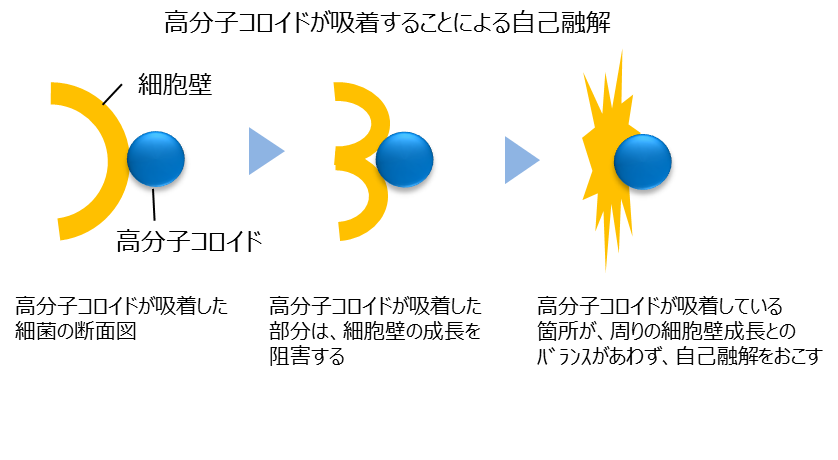 高分子コロイドが吸着することによる自己融解

細胞壁

高分子コロイド

高分子コロイドが吸着した細菌の断面図

高分子コロイドが吸着した部分は、細胞壁の成長を阻害する

高分子コロイドが吸着している箇所が、周りの細胞壁成長とのバランスがあわず、自己融解をおこす